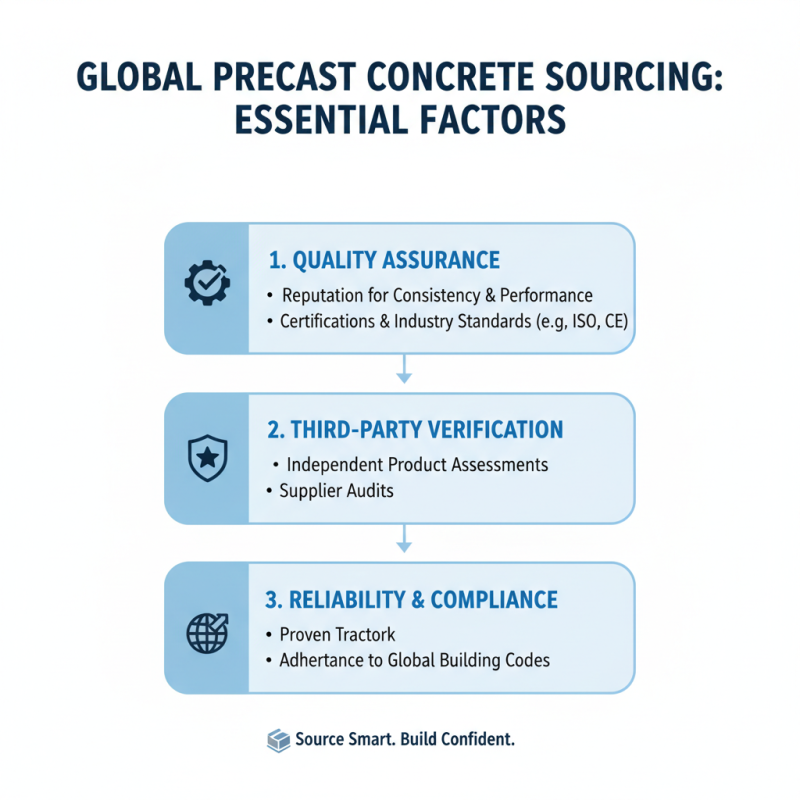 GLOBAL PRECAST CONCRETE SOURCING: ESSENTIAL FACTORS

1. QUALITY ASSURANCE
• Reputation for Consistency & Performance
• Certifications & Industry Standards (e.g, ISO, CE)

2. THIRD-PARTY VERIFICATION
• Independent Product Assessments
• Supplier Audits

3. RELIABILITY & COMPLIANCE
• Proven Tractork
• Adhertance to Global Building Codes

Source Smart. Build Confident.